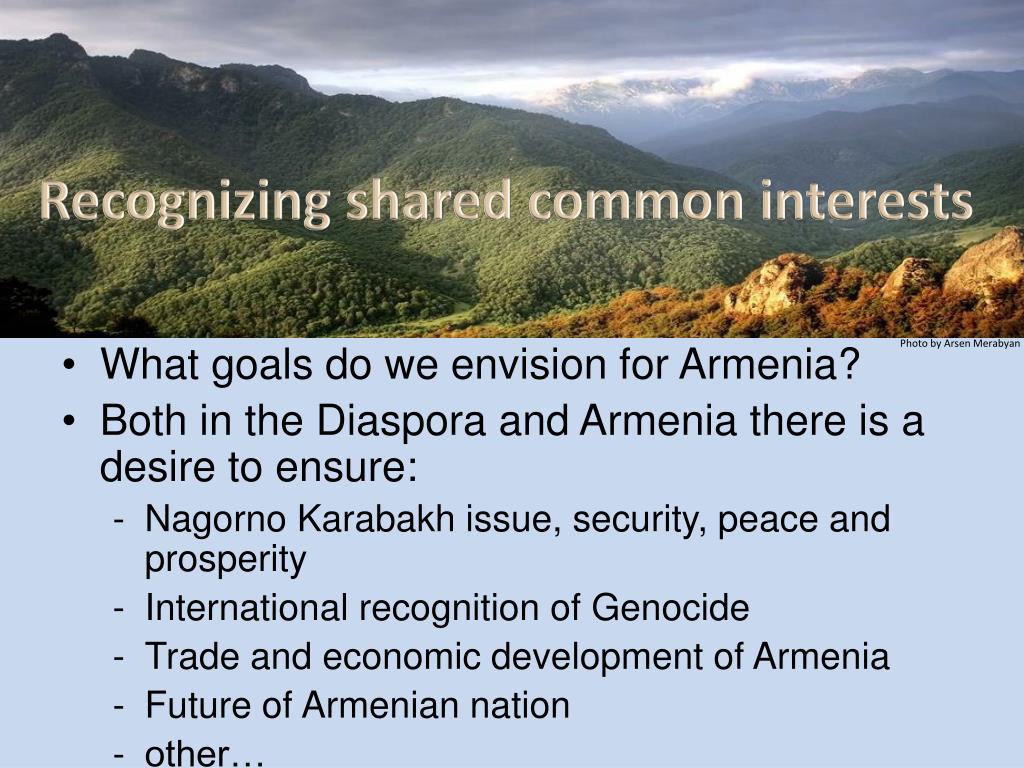 Recognizing shared common interests

Photo by Arsen Merabyan

• What goals do we envision for Armenia?
• Both in the Diaspora and Armenia there is a desire to ensure:
- Nagorno Karabakh issue, security, peace and prosperity
- International recognition of Genocide
- Trade and economic development of Armenia
- Future of Armenian nation
- other…